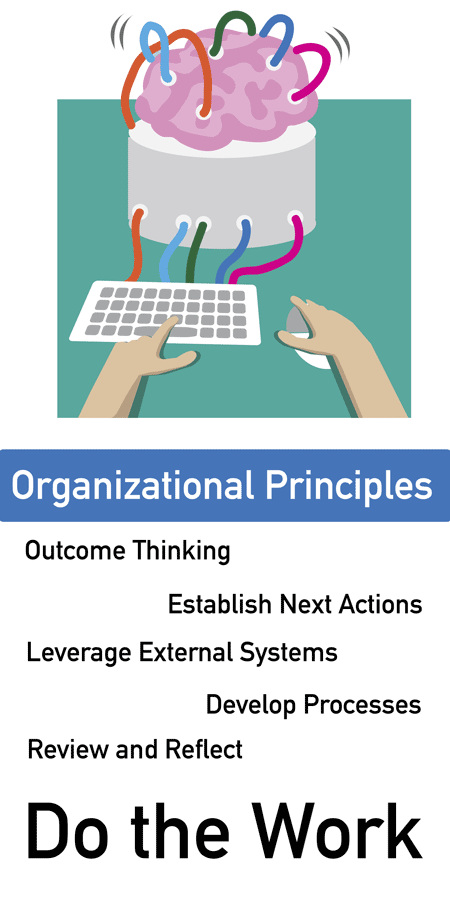 Organizational Principles

Outcome Thinking

Establish Next Actions

Leverage External Systems

Develop Processes

Review and Reflect

Do the Work